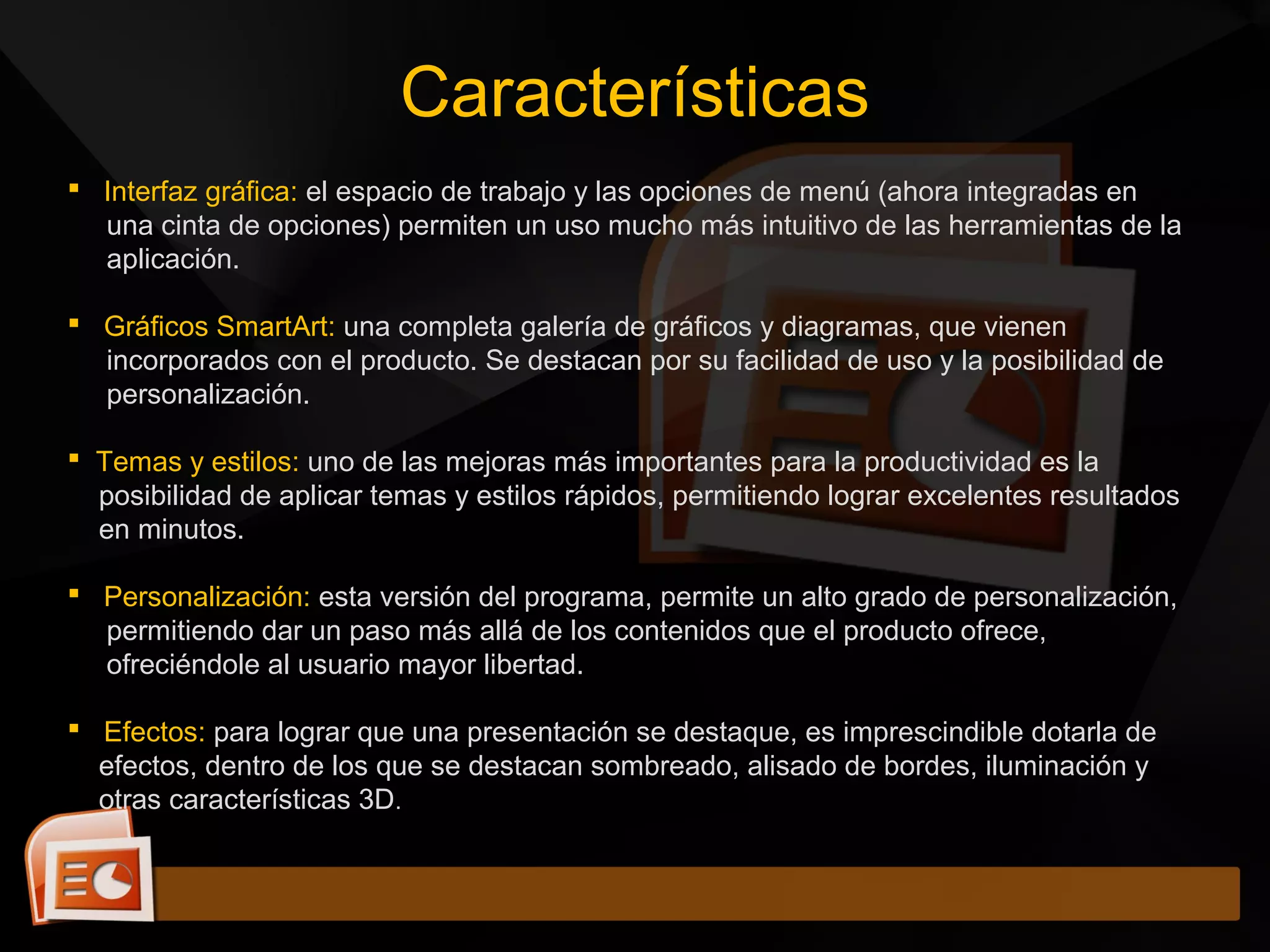 Características

▪ Interfaz gráfica: el espacio de trabajo y las opciones de menú (ahora integradas en una cinta de opciones) permiten un uso mucho más intuitivo de las herramientas de la aplicación.

▪ Gráficos SmartArt: una completa galería de gráficos y diagramas, que vienen incorporados con el producto. Se destacan por su facilidad de uso y la posibilidad de personalización.

▪ Temas y estilos: uno de las mejoras más importantes para la productividad es la posibilidad de aplicar temas y estilos rápidos, permitiendo lograr excelentes resultados en minutos.

▪ Personalización: esta versión del programa, permite un alto grado de personalización, permitiendo dar un paso más allá de los contenidos que el producto ofrece, ofreciéndole al usuario mayor libertad.

▪ Efectos: para lograr que una presentación se destaque, es imprescindible dotarla de efectos, dentro de los que se destacan sombreado, alisado de bordes, iluminación y otras características 3D.